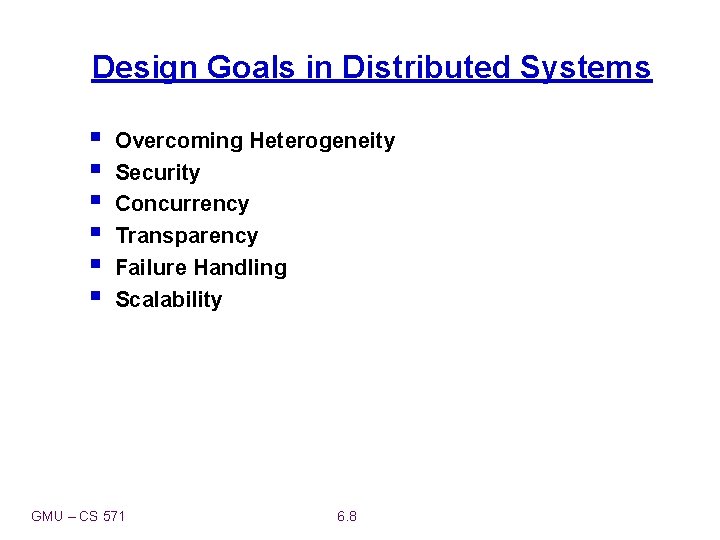 Design Goals in Distributed Systems

- Overcoming Heterogeneity
- Security
- Concurrency
- Transparency
- Failure Handling
- Scalability

GMU – CS 571

6.8